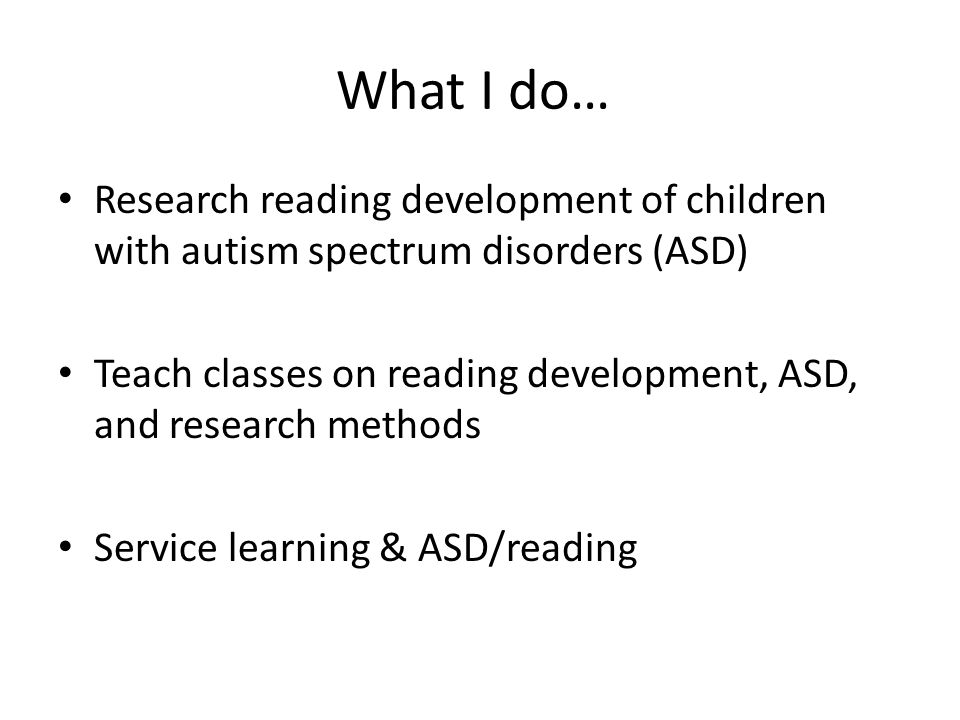 What I do…

• Research reading development of children with autism spectrum disorders (ASD)

• Teach classes on reading development, ASD, and research methods

• Service learning & ASD/reading